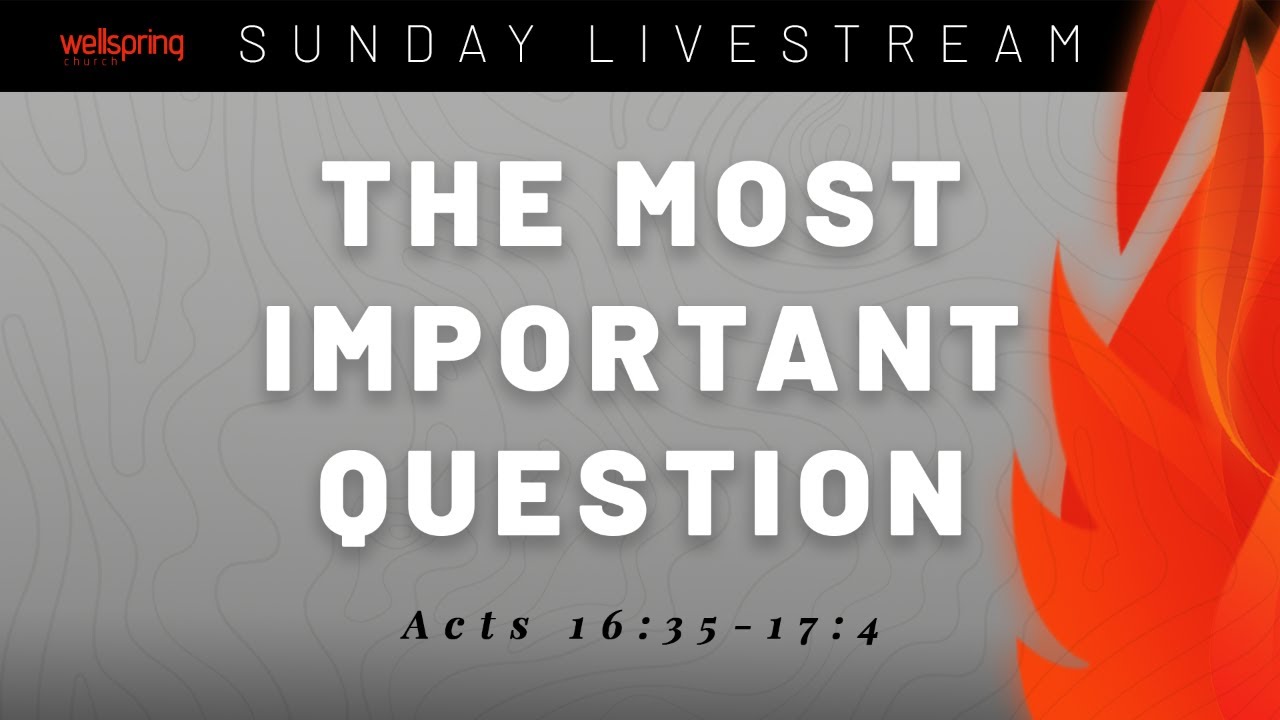 wellspring church

SUNDAY LIVESTREAM

THE MOST IMPORTANT QUESTION

Acts 16:35-17:4